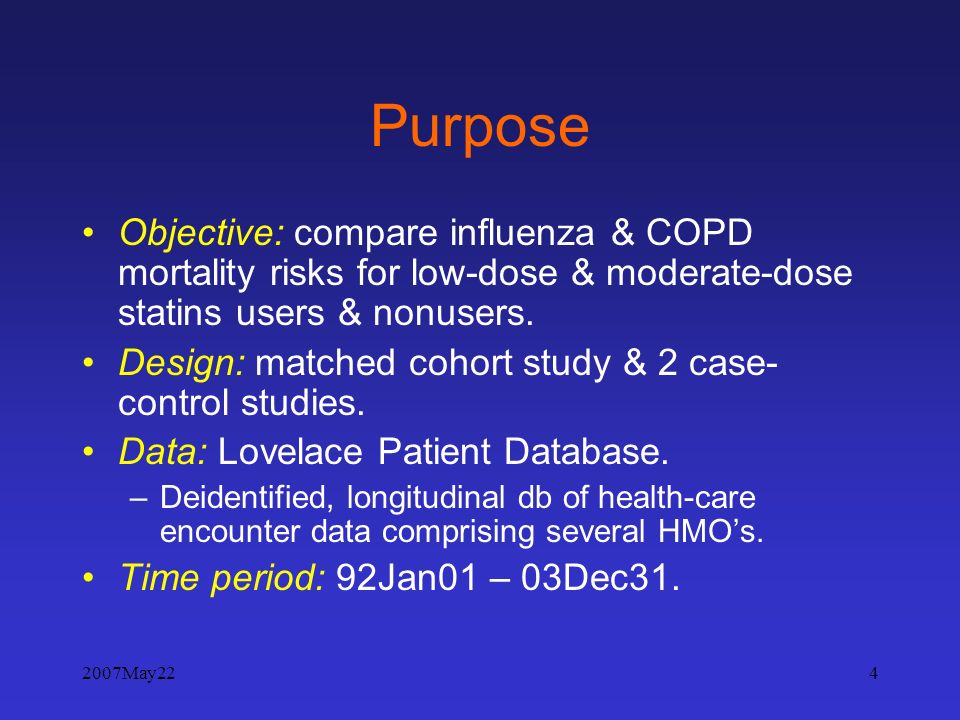 Purpose

• Objective: compare influenza & COPD mortality risks for low-dose & moderate-dose statins users & nonusers.

• Design: matched cohort study & 2 case-control studies.

• Data: Lovelace Patient Database.
– Deidentified, longitudinal db of health-care encounter data comprising several HMO's.

• Time period: 92Jan01 – 03Dec31.

2007May22

4